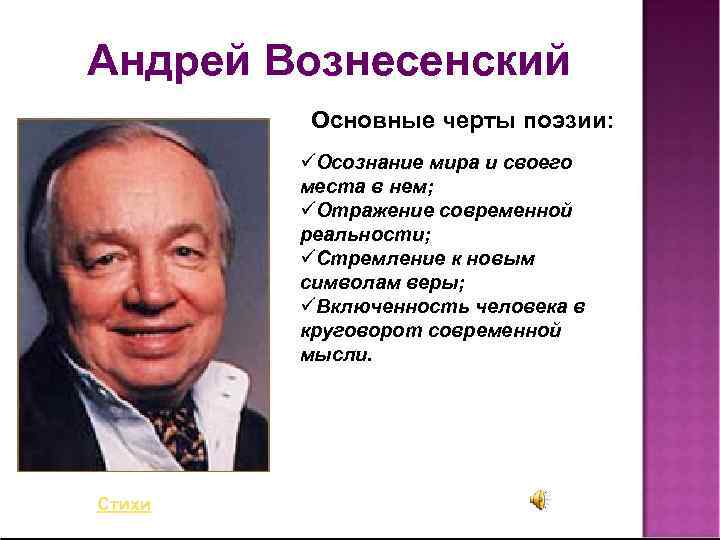 Андрей Вознесенский

Основные черты поэзии:

✓Осознание мира и своего места в нем;
✓Отражение современной реальности;
✓Стремление к новым символам веры;
✓Включенность человека в круговорот современной мысли.

Стихи